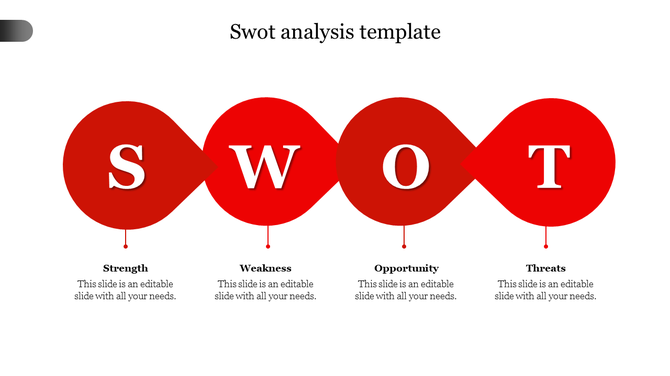 Swot analysis template

S W O T

Strength
This slide is an editable slide with all your needs.

Weakness
This slide is an editable slide with all your needs.

Opportunity
This slide is an editable slide with all your needs.

Threats
This slide is an editable slide with all your needs.